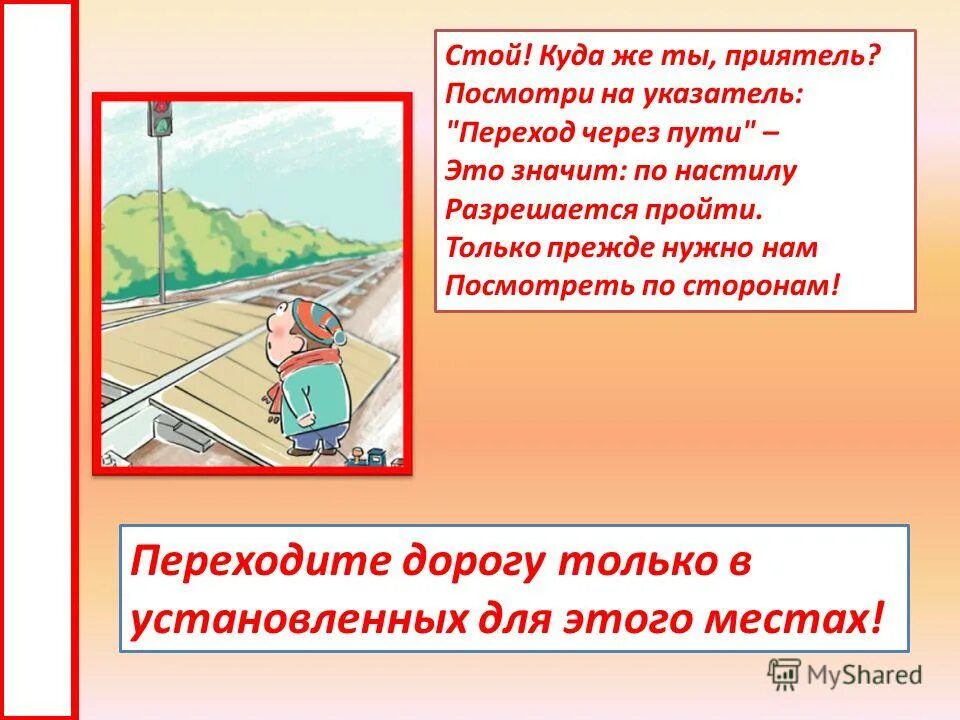 Стой! Куда же ты, приятель?
Посмотри на указатель:
"Переход через пути" –
Это значит: по настилу
Разрешается пройти.
Только прежде нужно нам
Посмотреть по сторонам!

Переходите дорогу только в установленных для этого местах!

MyShared